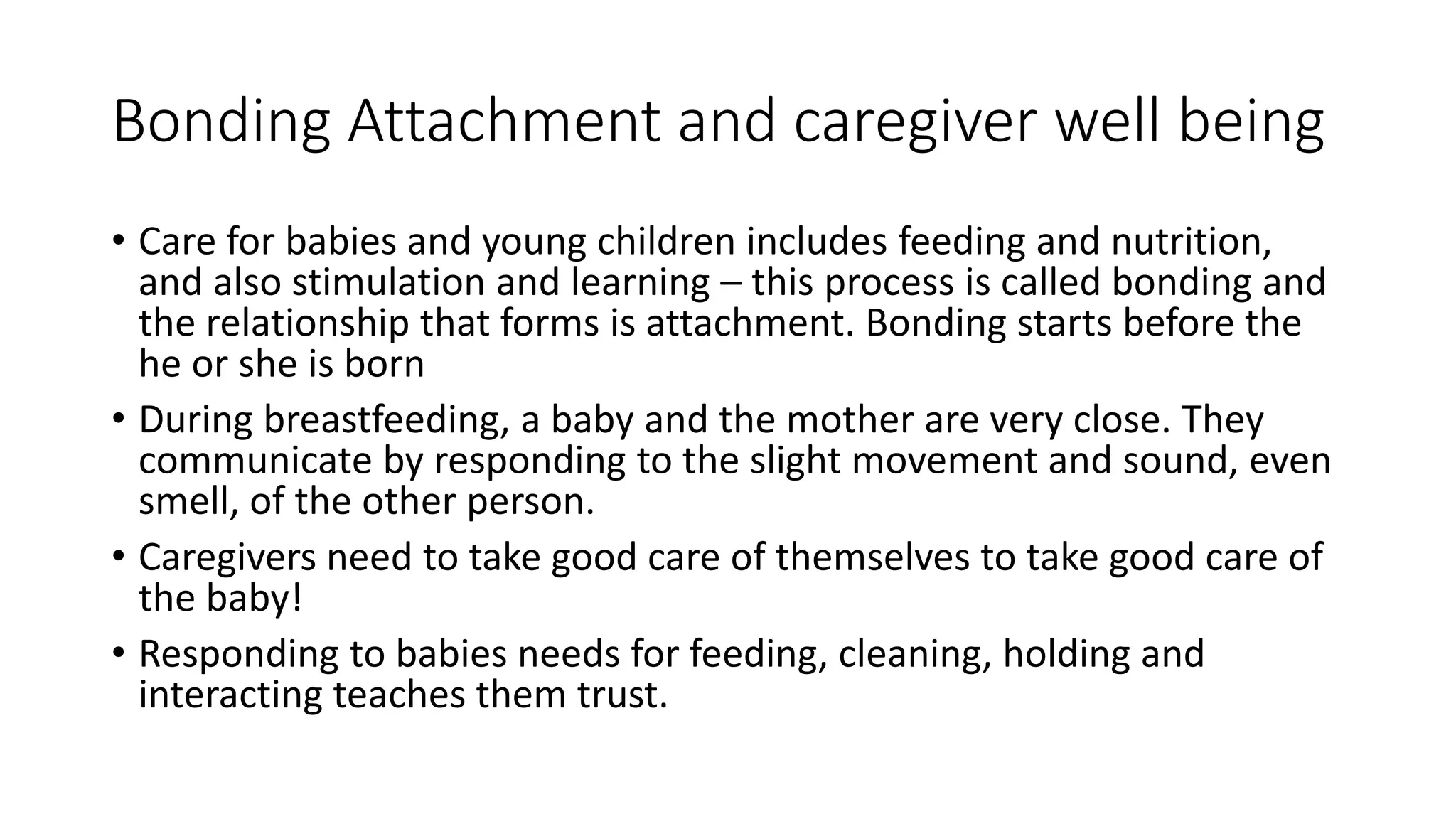 Bonding Attachment and caregiver well being

• Care for babies and young children includes feeding and nutrition, and also stimulation and learning – this process is called bonding and the relationship that forms is attachment. Bonding starts before the he or she is born

• During breastfeeding, a baby and the mother are very close. They communicate by responding to the slight movement and sound, even smell, of the other person.

• Caregivers need to take good care of themselves to take good care of the baby!

• Responding to babies needs for feeding, cleaning, holding and interacting teaches them trust.